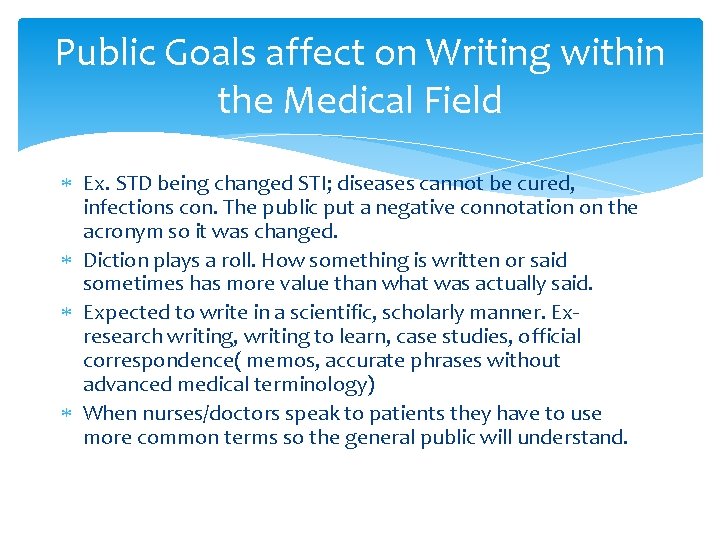 Public Goals affect on Writing within the Medical Field

* Ex. STD being changed STI; diseases cannot be cured, infections con. The public put a negative connotation on the acronym so it was changed.
* Diction plays a roll. How something is written or said sometimes has more value than what was actually said.
* Expected to write in a scientific, scholarly manner. Ex- research writing, writing to learn, case studies, official correspondence( memos, accurate phrases without advanced medical terminology)
* When nurses/doctors speak to patients they have to use more common terms so the general public will understand.